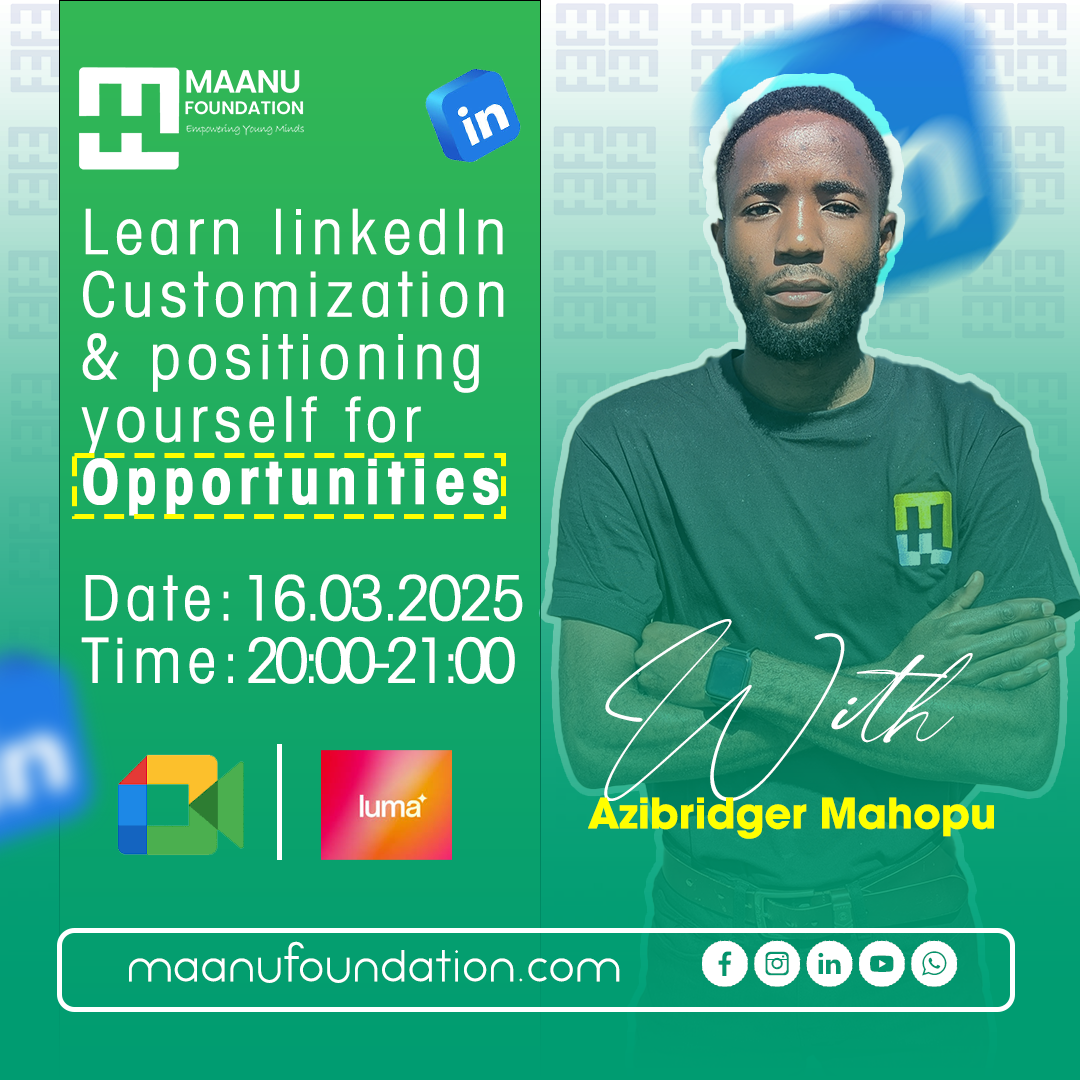 MAANU FOUNDATION
Empowering Young Minds

in

Learn linkedIn Customization & positioning yourself for Opportunities

Date: 16.03.2025
Time: 20:00-21:00

luma

With
Azibridger Mahopu

maanufoundation.com